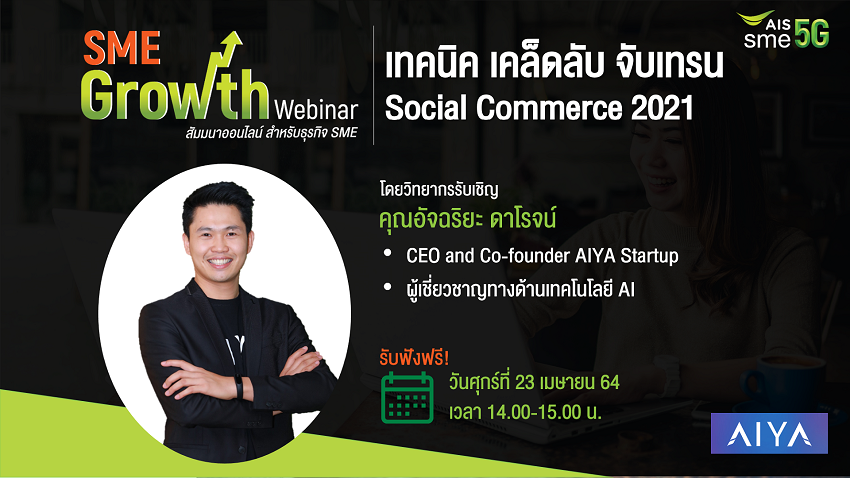 SME Growth Webinar
สัมมนาออนไลน์ สำหรับธุรกิจ SME

AIS sme 5G

เทคนิค เคล็ดลับ จับเทรน
Social Commerce 2021

โดยวิทยากรรับเชิญ
คุณอัจฉริยะ ดาโรจน์
• CEO and Co-founder AIYA Startup
• ผู้เชี่ยวชาญทางด้านเทคโนโลยี AI

รับฟังฟรี!
วันศุกร์ที่ 23 เมษายน 64
เวลา 14.00-15.00 น.

AIYA